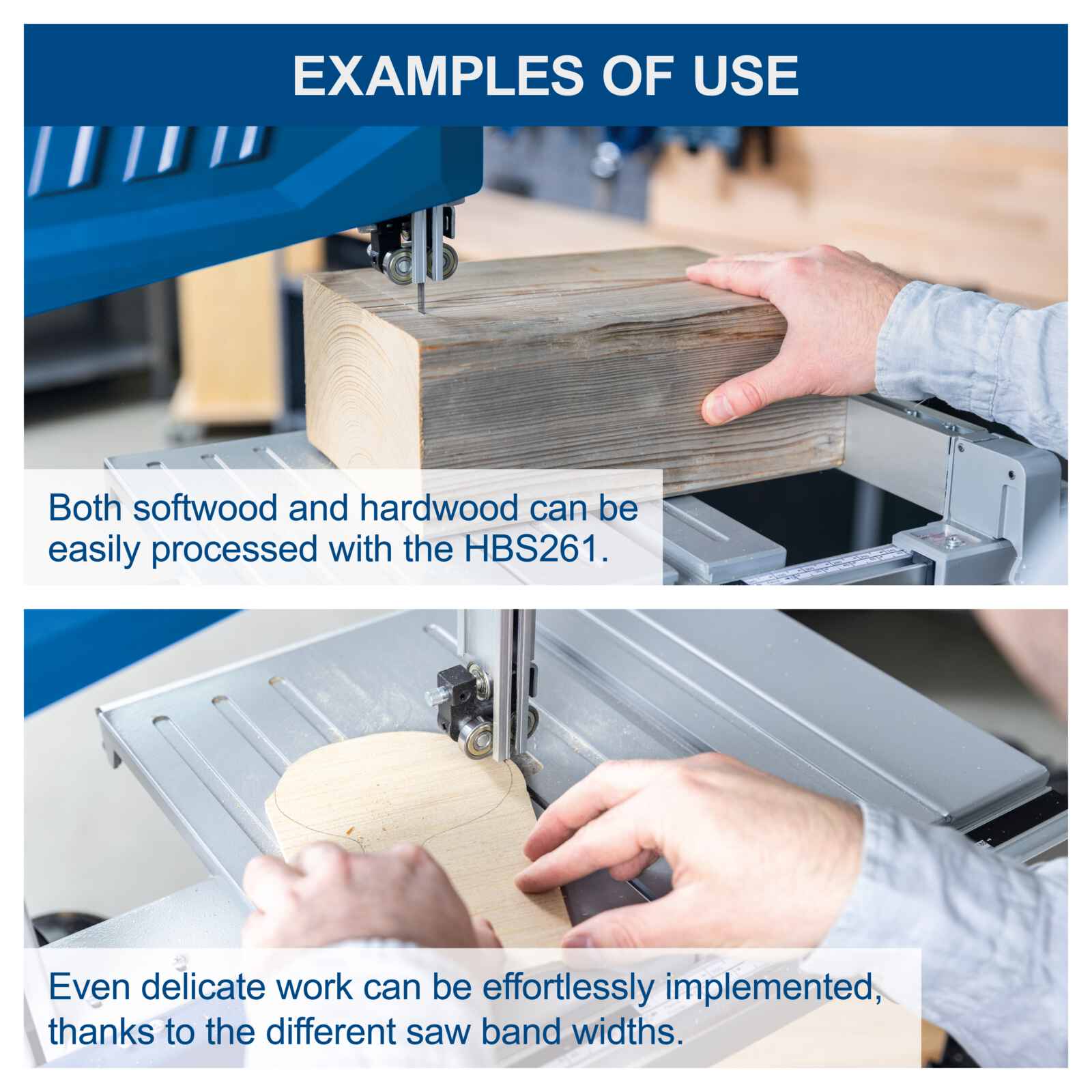 EXAMPLES OF USE

Both softwood and hardwood can be easily processed with the HBS261.

Even delicate work can be effortlessly implemented, thanks to the different saw band widths.